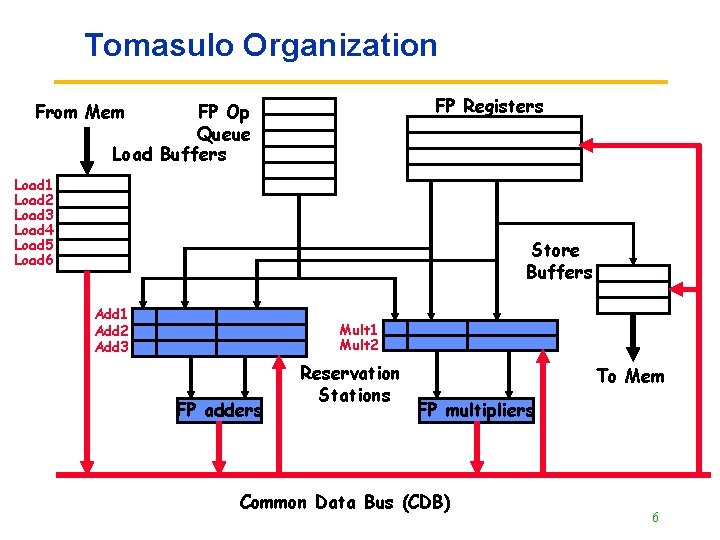 Tomasulo Organization

From Mem

FP Op Queue

Load Buffers

FP Registers

Load1
Load2
Load3
Load4
Load5
Load6

Store Buffers

Add1
Add2
Add3

Mult1
Mult2

Reservation Stations

To Mem

FP adders

FP multipliers

Common Data Bus (CDB)

6